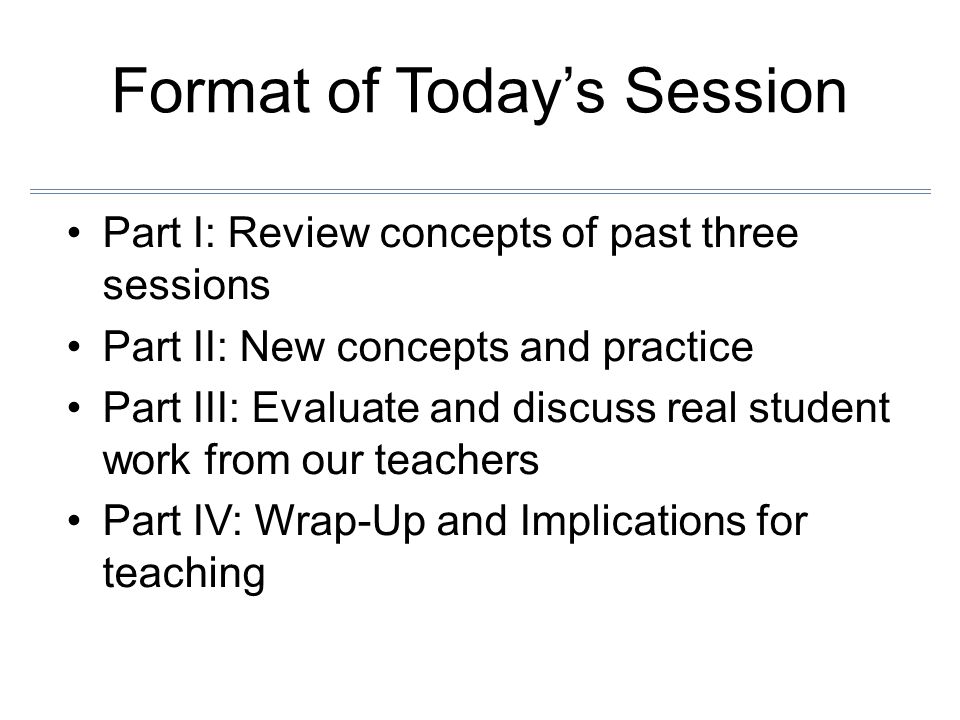 Format of Today’s Session

• Part I: Review concepts of past three sessions
• Part II: New concepts and practice
• Part III: Evaluate and discuss real student work from our teachers
• Part IV: Wrap-Up and Implications for teaching